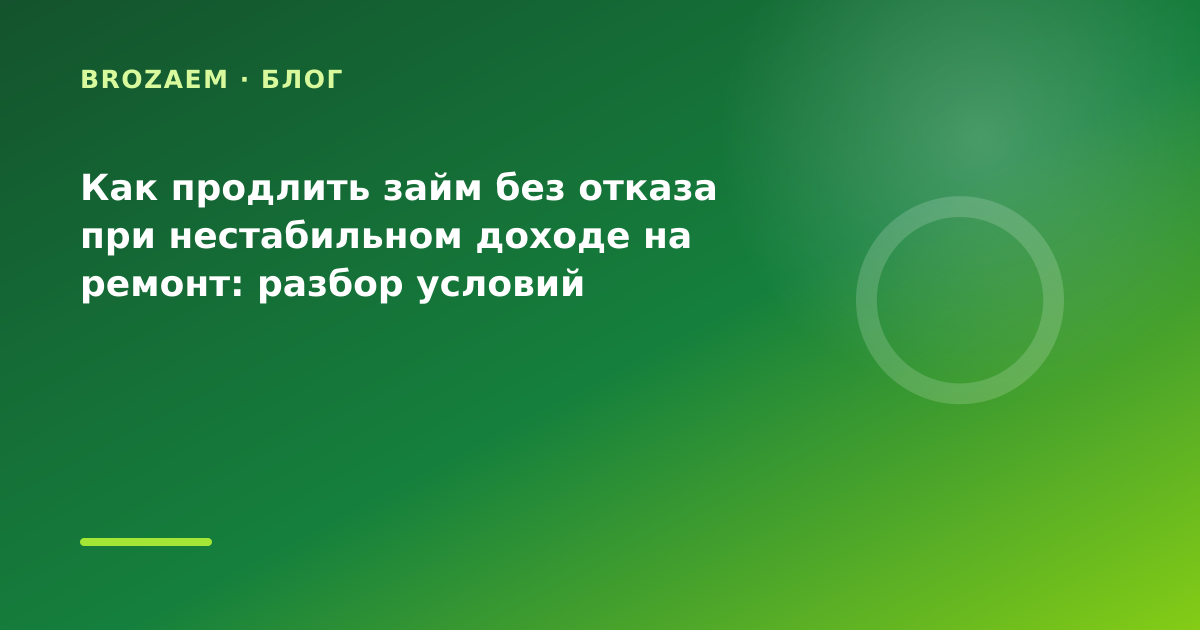 BROZAEM · БЛОГ

Как продлить займ без отказа при нестабильном доходе на ремонт: разбор условий